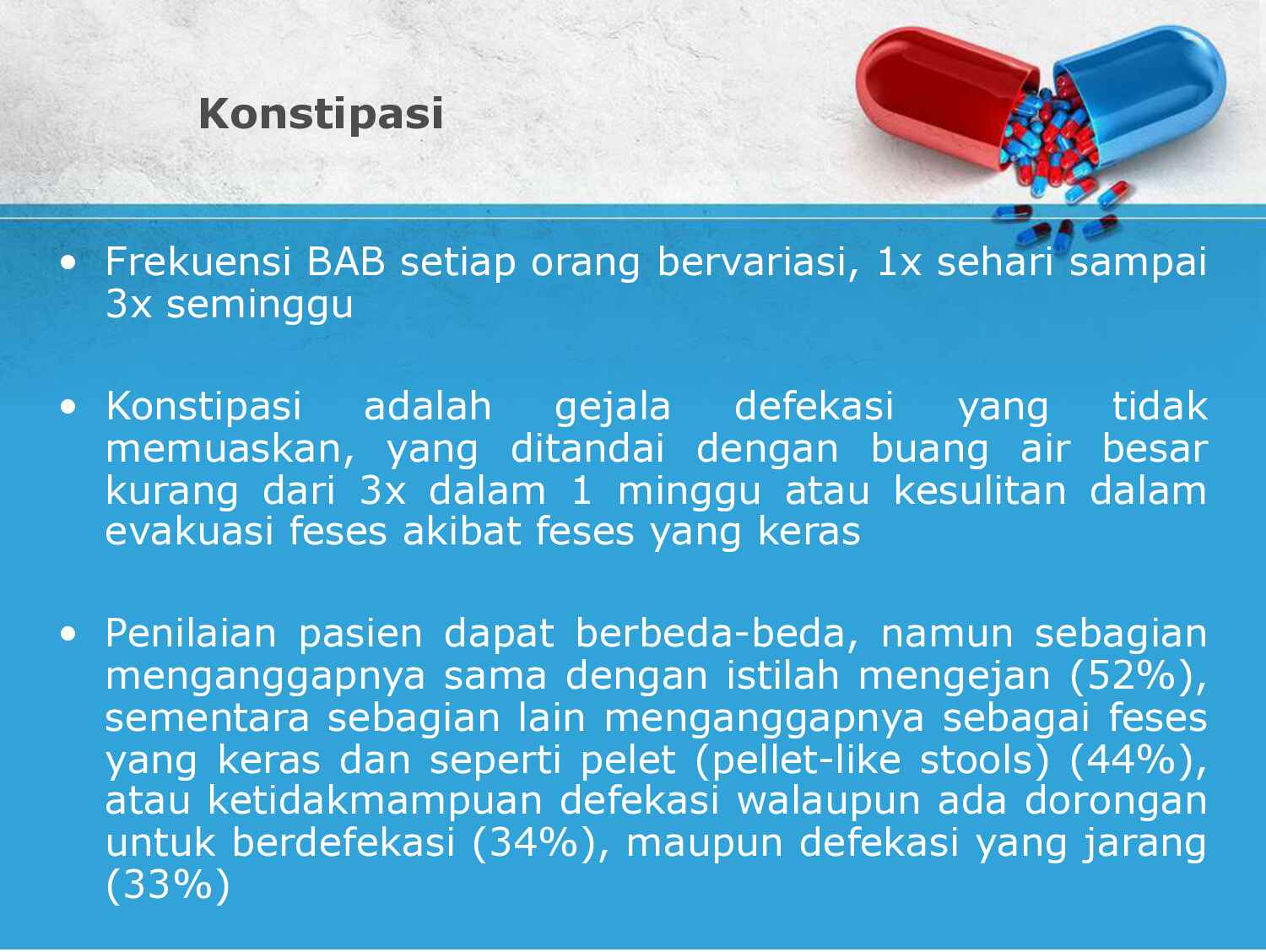 Konstipasi

• Frekuensi BAB setiap orang bervariasi, 1x sehari sampai 3x seminggu

• Konstipasi adalah gejala defekasi yang tidak memuaskan, yang ditandai dengan buang air besar kurang dari 3x dalam 1 minggu atau kesulitan dalam evakuasi feses akibat feses yang keras

• Penilaian pasien dapat berbeda-beda, namun sebagian menganggapnya sama dengan istilah mengejan (52%), sementara sebagian lain menganggapnya sebagai feses yang keras dan seperti pelet (pellet-like stools) (44%), atau ketidakmampuan defekasi walaupun ada dorongan untuk berdefekasi (34%), maupun defekasi yang jarang (33%)